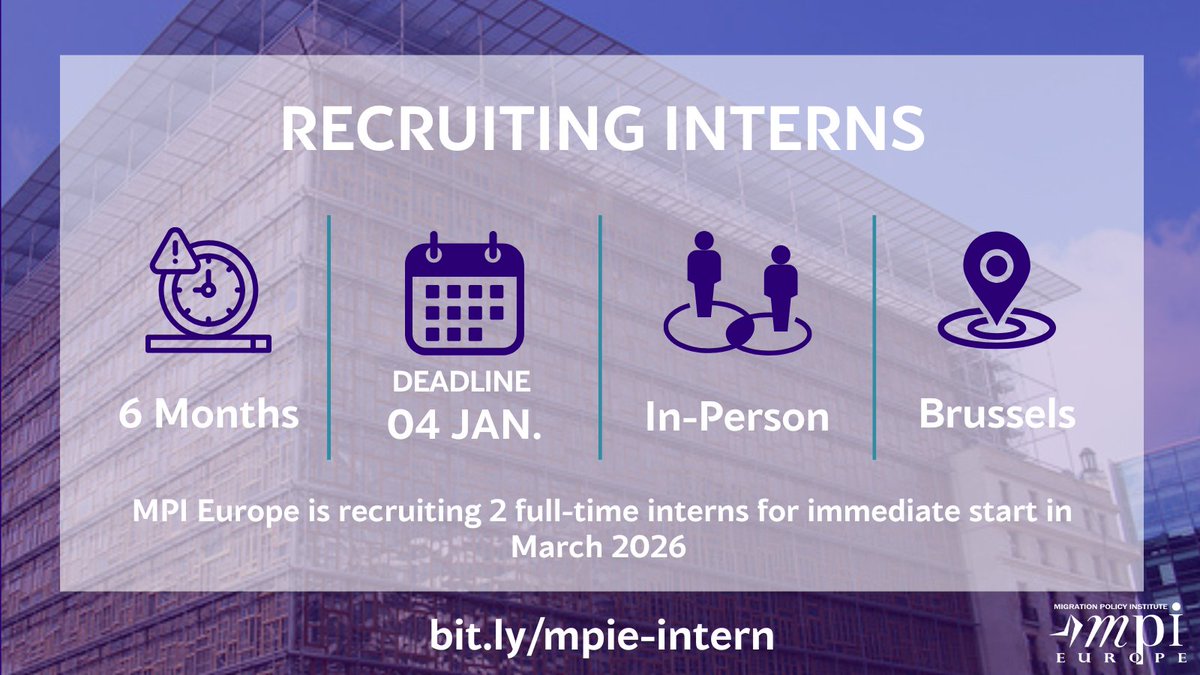 RECRUITING INTERNS

6 Months

DEADLINE
04 JAN.

In-Person

Brussels

MPI Europe is recruiting 2 full-time interns for immediate start in March 2026

bit.ly/mpie-intern

MIGRATION POLICY INSTITUTE
mpi
EUROPE